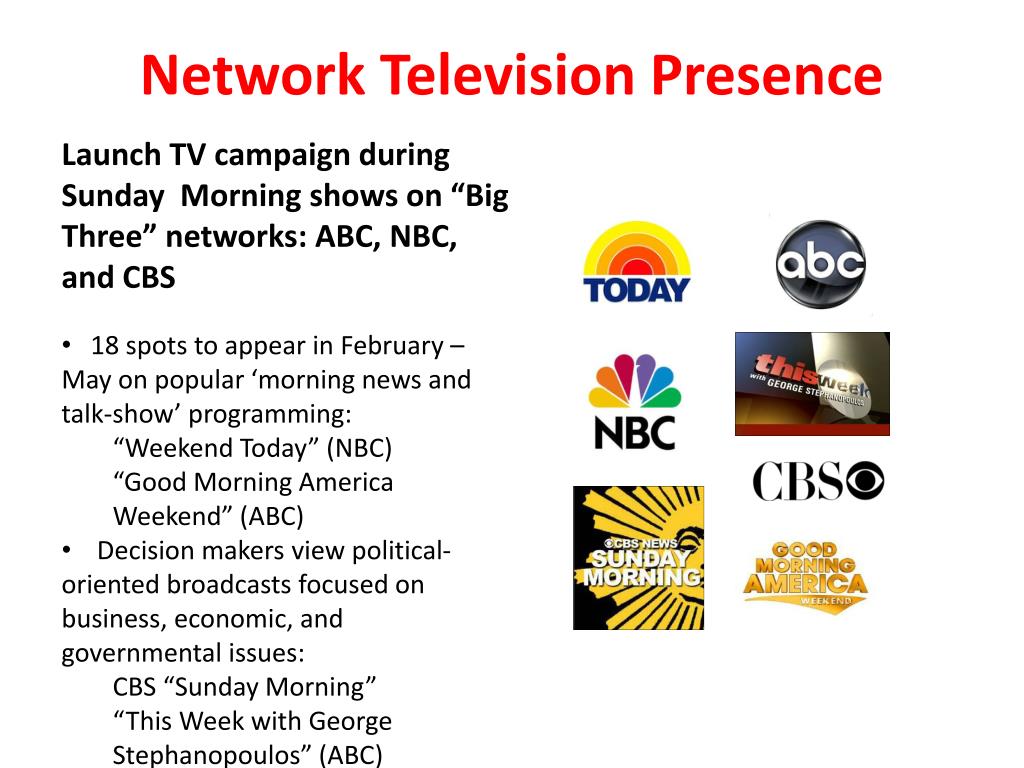 Network Television Presence

Launch TV campaign during Sunday Morning shows on “Big Three” networks: ABC, NBC, and CBS

• 18 spots to appear in February – May on popular ‘morning news and talk-show’ programming:
“Weekend Today” (NBC)
“Good Morning America Weekend” (ABC)
• Decision makers view political-oriented broadcasts focused on business, economic, and governmental issues:
CBS “Sunday Morning”
“This Week with George Stephanopoulos” (ABC)

TODAY

abc

NBC

this week with GEORGE STEPHANOPOULOS

CBS

CBS NEWS SUNDAY MORNING

GOOD MORNING AMERICA WEEKEND